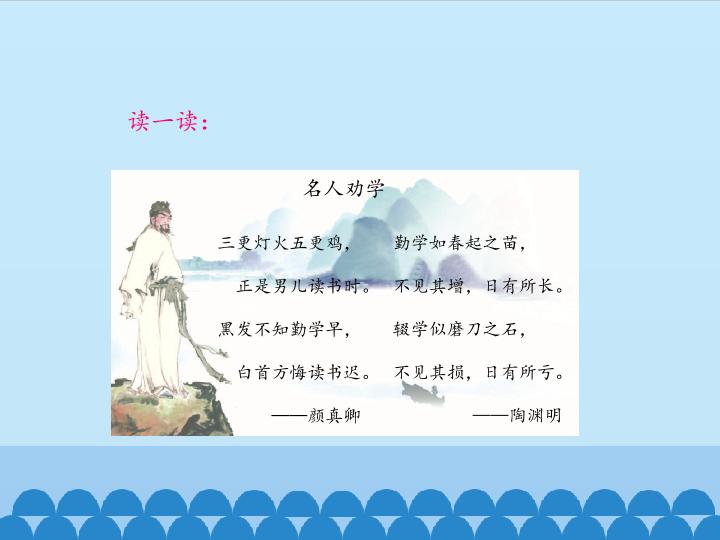 读一读：

名人劝学

三更灯火五更鸡，
正是男儿读书时。
黑发不知勤学早，
白首方悔读书迟。
——颜真卿

勤学如春起之苗，
不见其增，日有所长。
辍学似磨刀之石，
不见其损，日有所亏。
——陶渊明